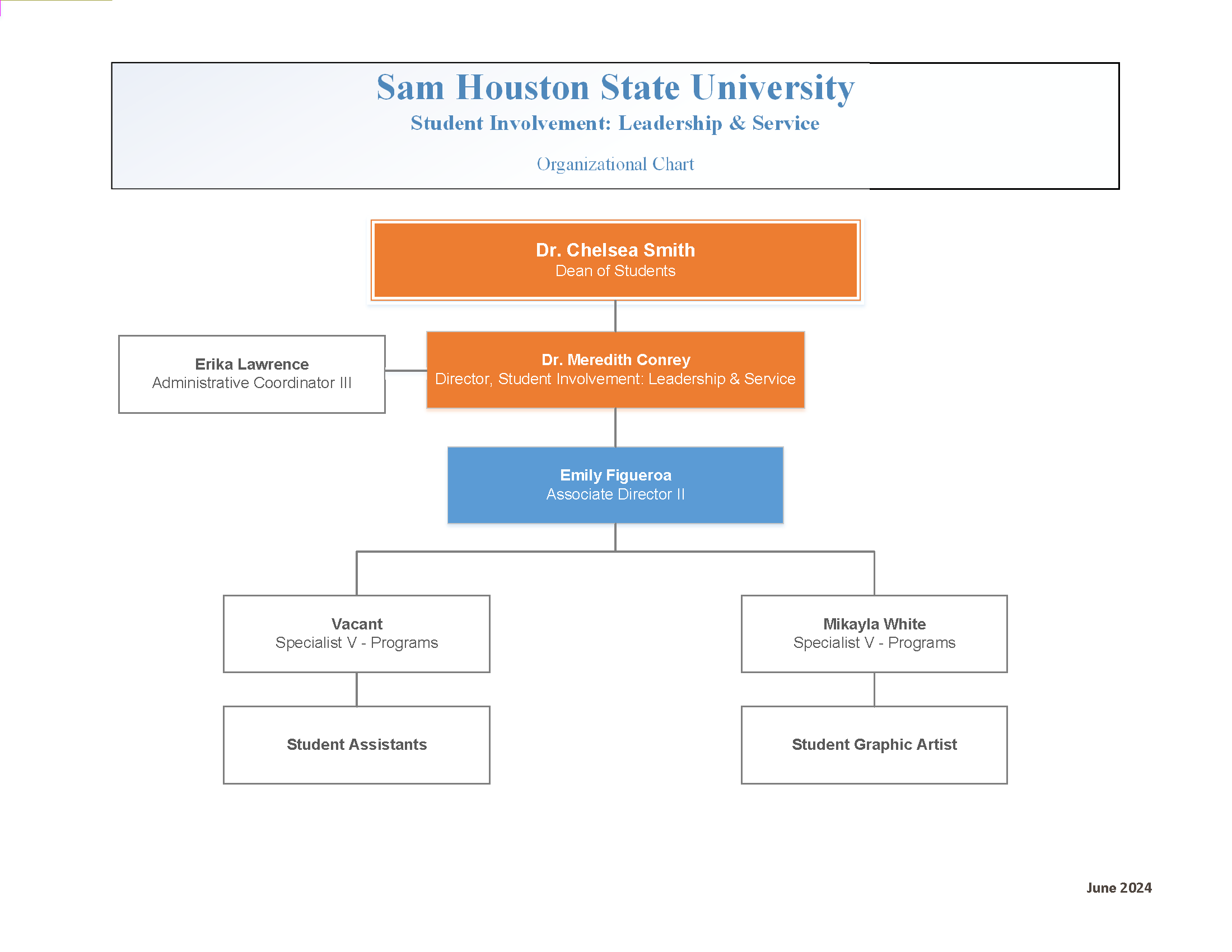 Sam Houston State University
Student Involvement: Leadership & Service

Organizational Chart

Dr. Chelsea Smith
Dean of Students

Erika Lawrence
Administrative Coordinator III

Dr. Meredith Conrey
Director, Student Involvement: Leadership & Service

Emily Figueroa
Associate Director II

Vacant
Specialist V - Programs

Mikayla White
Specialist V - Programs

Student Assistants

Student Graphic Artist

June 2024